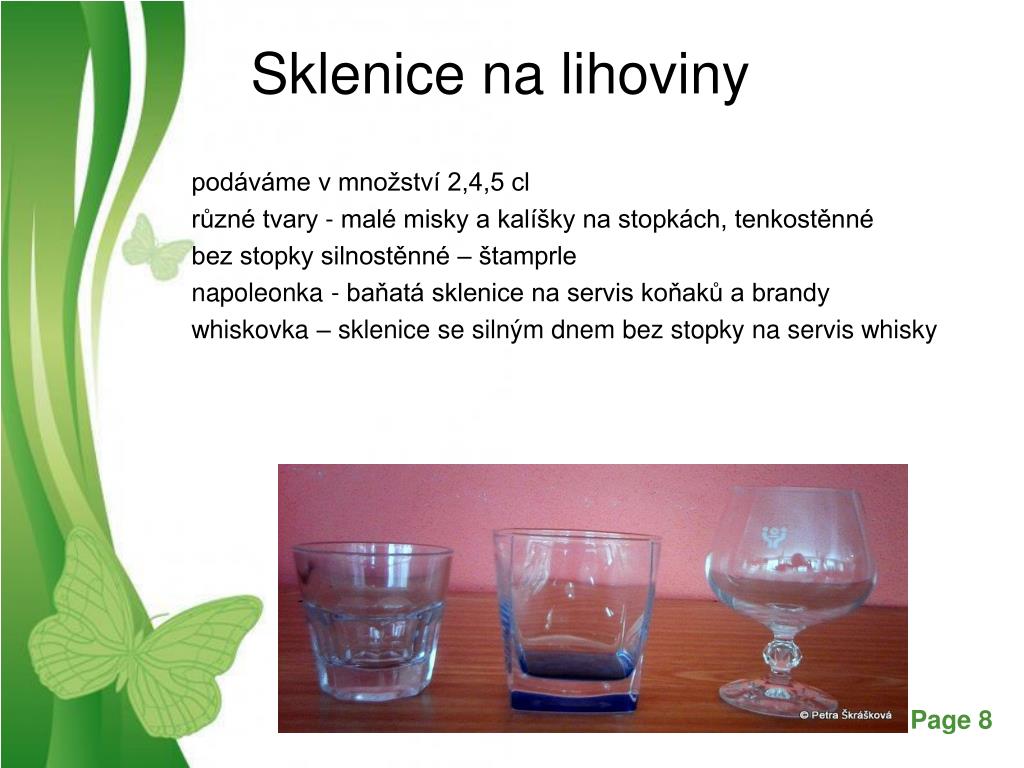 Sklenice na lihoviny

podáváme v množství 2,4,5 cl
různé tvary - malé misky a kalíšky na stopkách, tenkostěnné
bez stopky silnostěnné – štamprle
napoleonka - baňatá sklenice na servis koňaků a brandy
whiskovka – sklenice se silným dnem bez stopky na servis whisky

© Petra Škrášková

Page 8